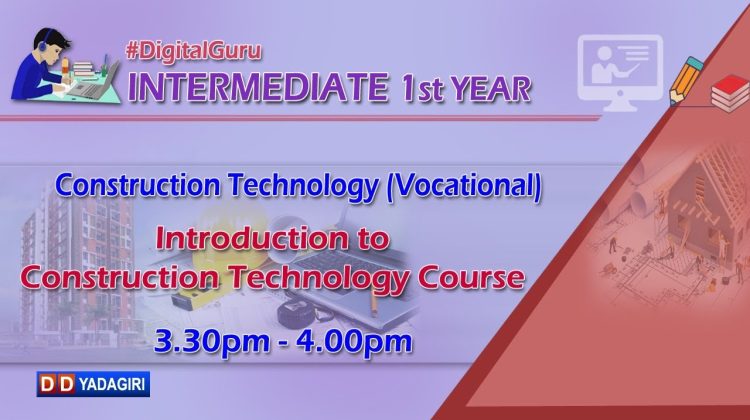 #DigitalGuru
INTERMEDIATE 1st YEAR

Construction Technology (Vocational)

Introduction to Construction Technology Course

3.30pm - 4.00pm

DD YADAGIRI